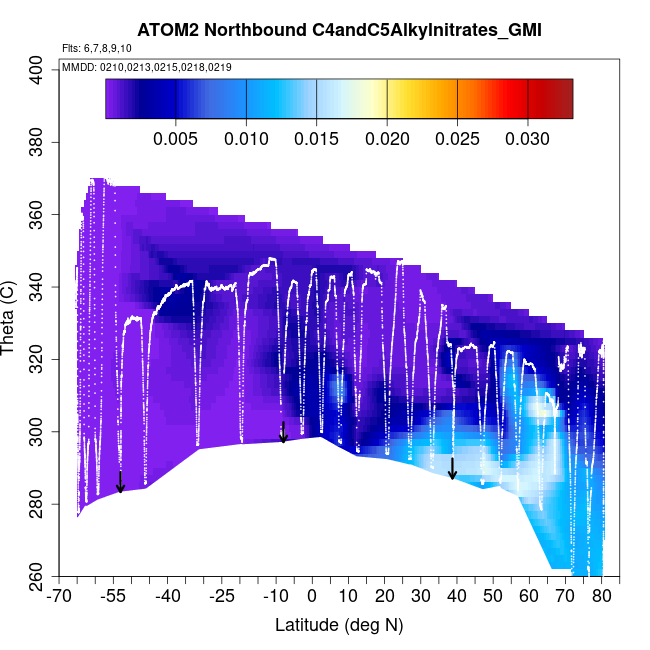 ATOM2 Northbound C4andC5Alkylnitrates_GMI

Flts: 6,7,8,9,10

MMDD: 0210,0213,0215,0218,0219

0.005 0.010 0.015 0.020 0.025 0.030

Theta (C)

400
380
360
340
320
300
280
260

-70 -55 -40 -25 -10 0 10 20 30 40 50 60 70 80

Latitude (deg N)